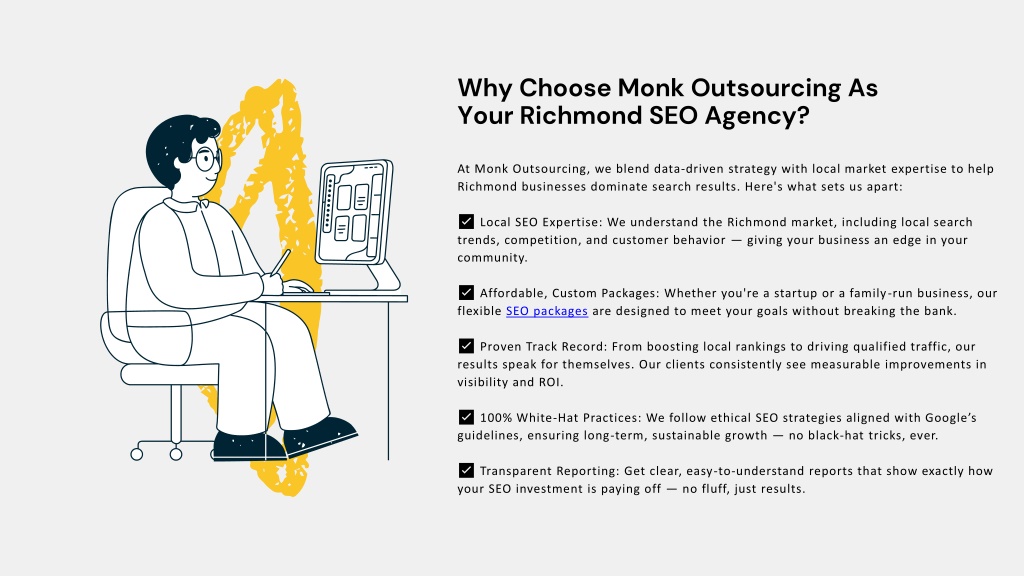 Why Choose Monk Outsourcing As Your Richmond SEO Agency?

At Monk Outsourcing, we blend data-driven strategy with local market expertise to help Richmond businesses dominate search results. Here's what sets us apart:

✅ Local SEO Expertise: We understand the Richmond market, including local search trends, competition, and customer behavior — giving your business an edge in your community.

✅ Affordable, Custom Packages: Whether you're a startup or a family-run business, our flexible SEO packages are designed to meet your goals without breaking the bank.

✅ Proven Track Record: From boosting local rankings to driving qualified traffic, our results speak for themselves. Our clients consistently see measurable improvements in visibility and ROI.

✅ 100% White-Hat Practices: We follow ethical SEO strategies aligned with Google's guidelines, ensuring long-term, sustainable growth — no black-hat tricks, ever.

✅ Transparent Reporting: Get clear, easy-to-understand reports that show exactly how your SEO investment is paying off — no fluff, just results.